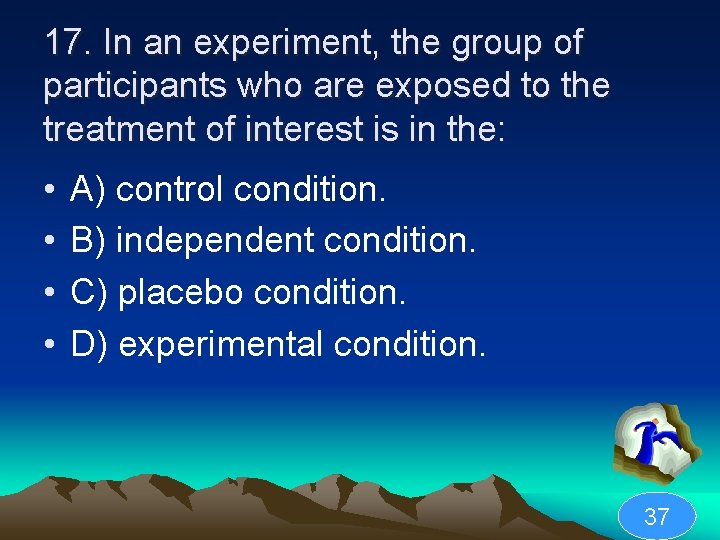 17. In an experiment, the group of participants who are exposed to the treatment of interest is in the:

• A) control condition.
• B) independent condition.
• C) placebo condition.
• D) experimental condition.

37